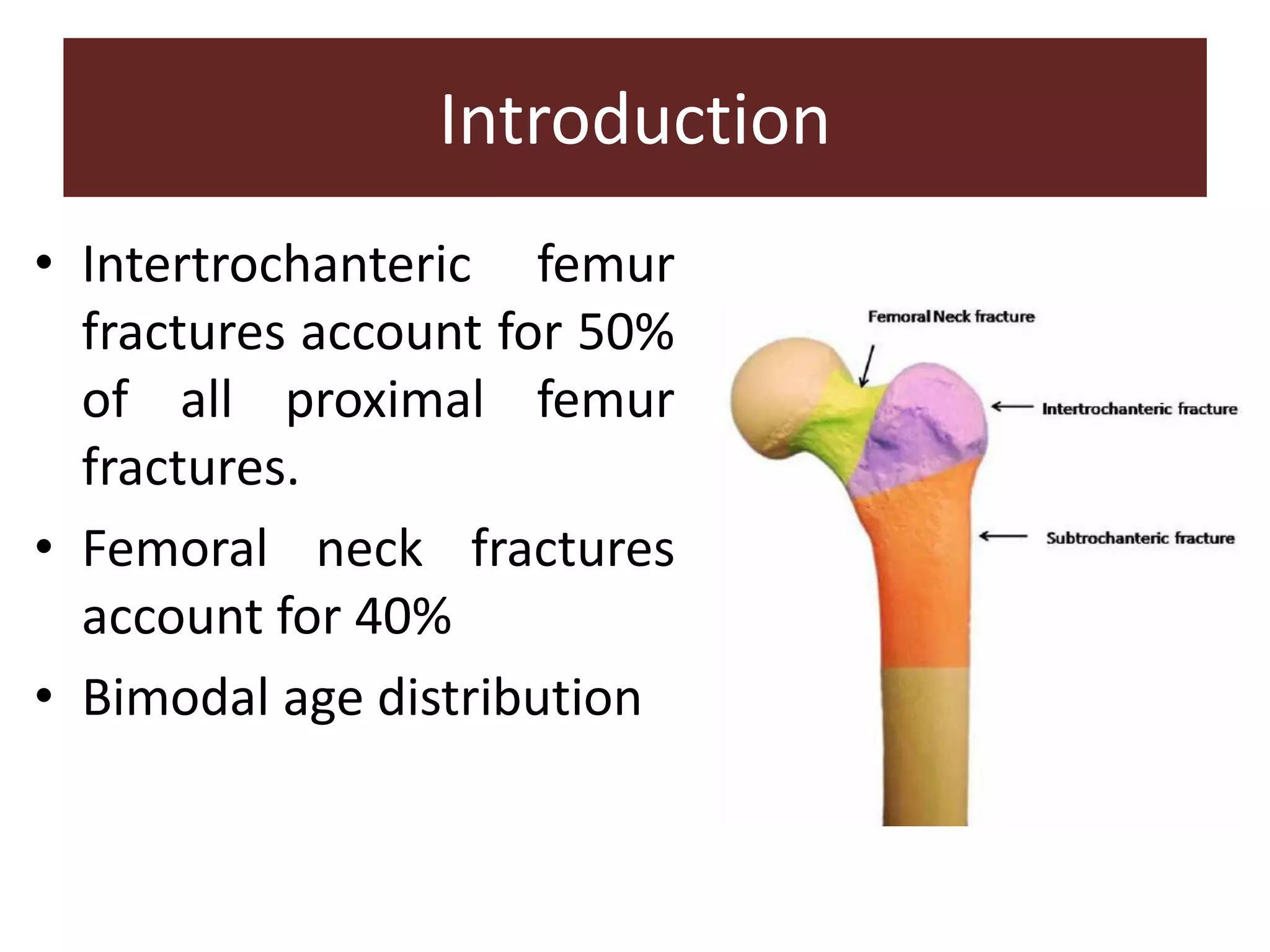 Introduction

• Intertrochanteric femur fractures account for 50% of all proximal femur fractures.
• Femoral neck fractures account for 40%
• Bimodal age distribution

Femoral Neck fracture
Intertrochanteric fracture
Subtrochanteric fracture